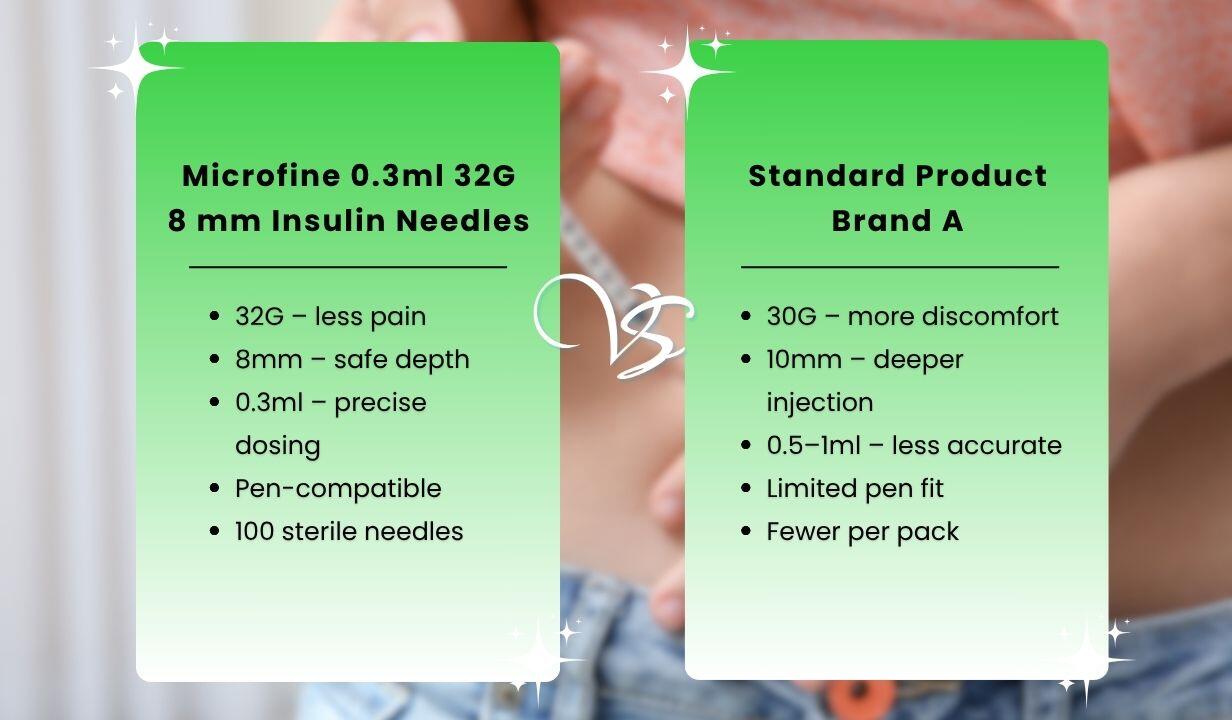 Microfine 0.3ml 32G 8 mm Insulin Needles

- 32G – less pain
- 8mm – safe depth
- 0.3ml – precise dosing
- Pen-compatible
- 100 sterile needles

VS

Standard Product Brand A

- 30G – more discomfort
- 10mm – deeper injection
- 0.5–1ml – less accurate
- Limited pen fit
- Fewer per pack